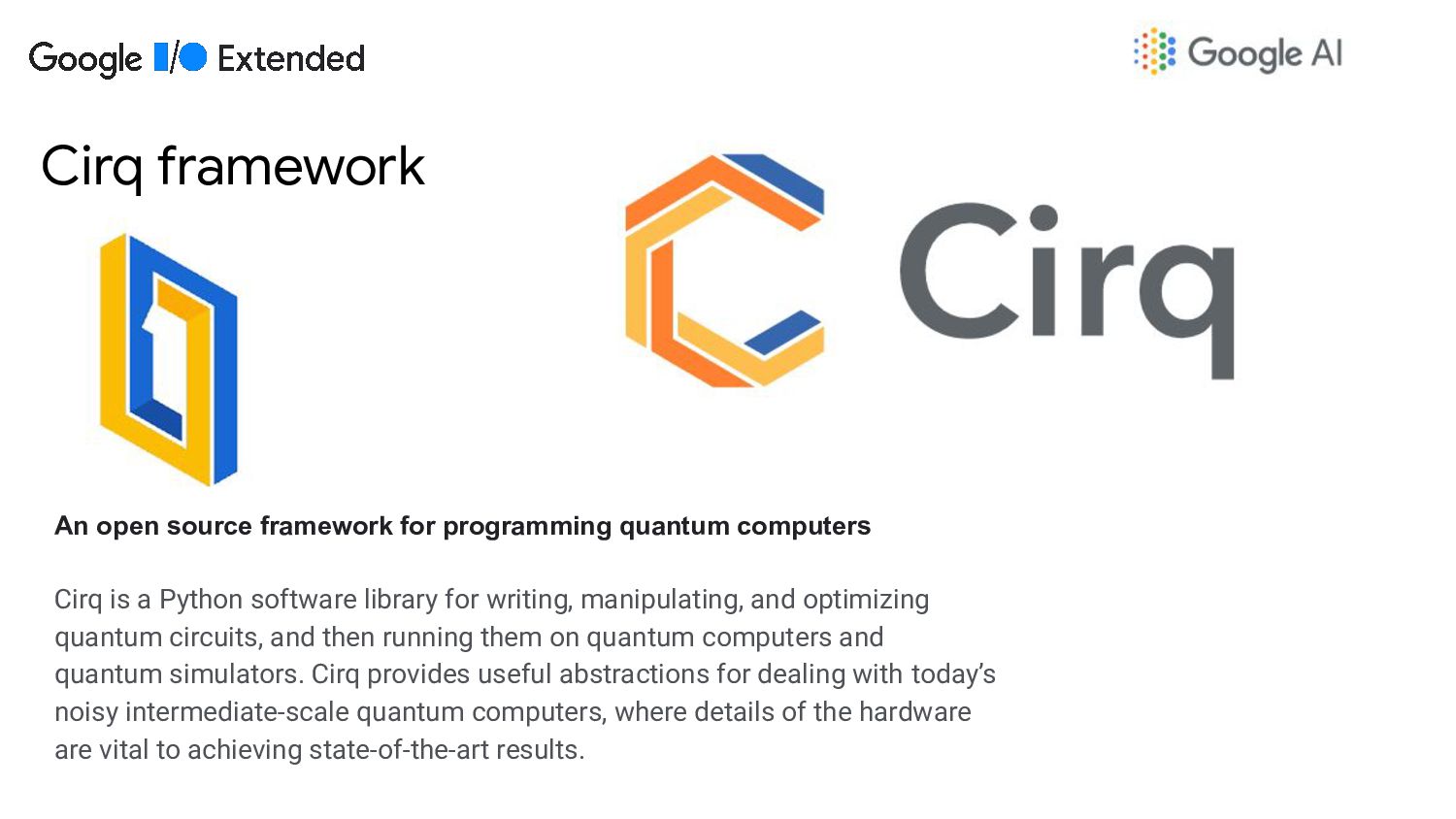 Google I/O Extended

Google AI

Cirq framework

Cirq

An open source framework for programming quantum computers

Cirq is a Python software library for writing, manipulating, and optimizing quantum circuits, and then running them on quantum computers and quantum simulators. Cirq provides useful abstractions for dealing with today's noisy intermediate-scale quantum computers, where details of the hardware are vital to achieving state-of-the-art results.